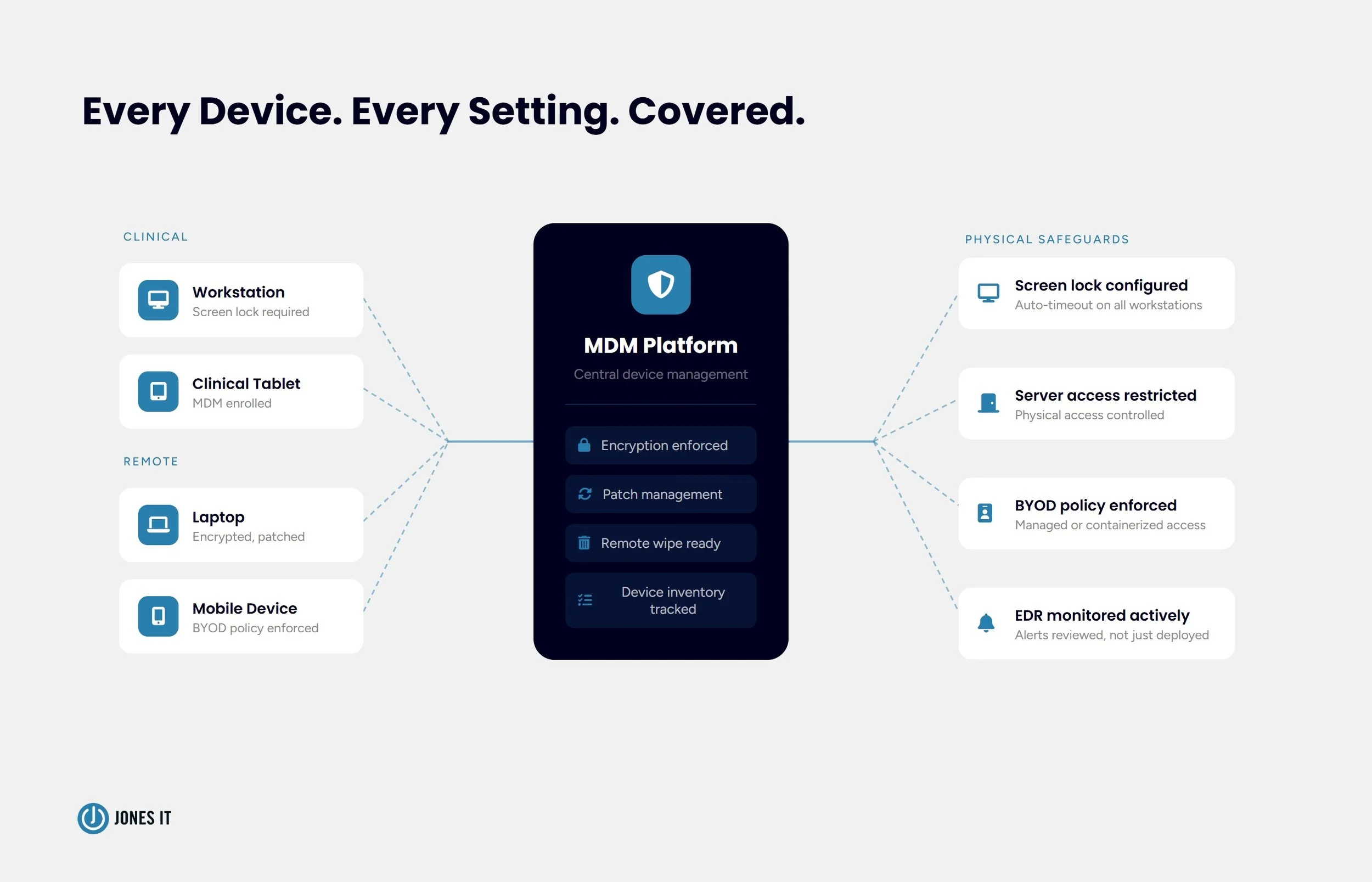 Every Device. Every Setting. Covered.

CLINICAL

Workstation
Screen lock required

Clinical Tablet
MDM enrolled

REMOTE

Laptop
Encrypted, patched

Mobile Device
BYOD policy enforced

MDM Platform
Central device management

Encryption enforced

Patch management

Remote wipe ready

Device inventory tracked

PHYSICAL SAFEGUARDS

Screen lock configured
Auto-timeout on all workstations

Server access restricted
Physical access controlled

BYOD policy enforced
Managed or containerized access

EDR monitored actively
Alerts reviewed, not just deployed

JONES IT